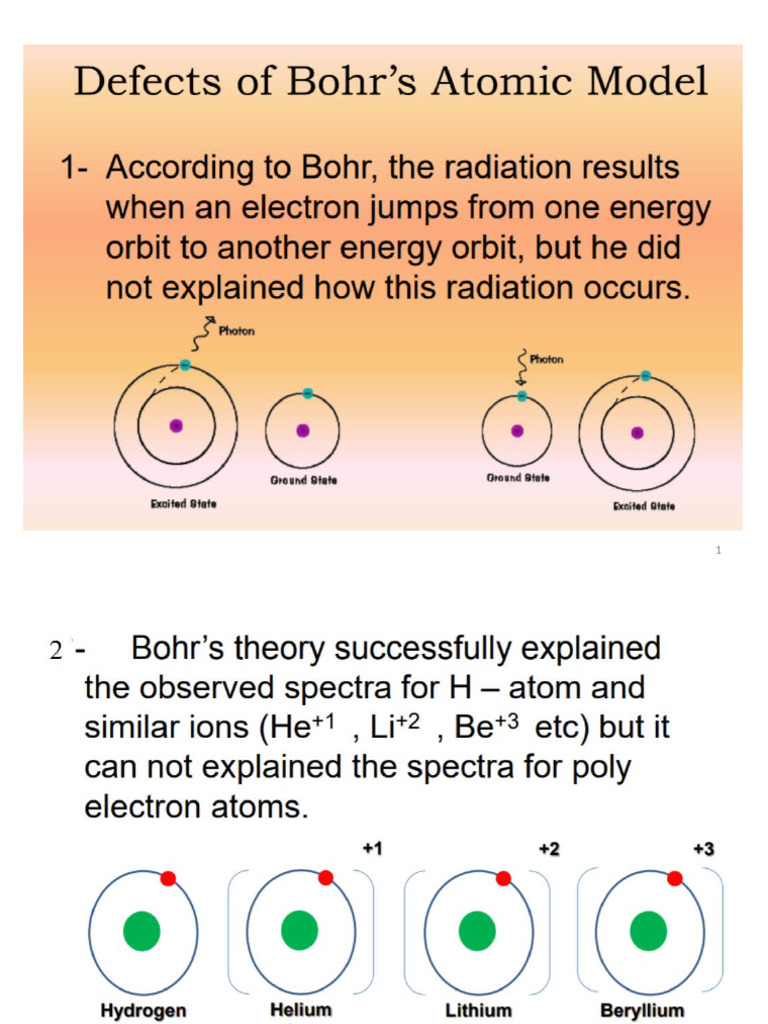 Defects of Bohr's Atomic Model

1- According to Bohr, the radiation results when an electron jumps from one energy orbit to another energy orbit, but he did not explained how this radiation occurs.

Photon

Excited State

Ground State

Photon

Ground State

Excited State

1

2 - Bohr's theory successfully explained the observed spectra for H – atom and similar ions ($He^{+1}$ , $Li^{+2}$ , $Be^{+3}$ etc) but it can not explained the spectra for poly electron atoms.

+1

+2

+3

Hydrogen

Helium

Lithium

Beryllium